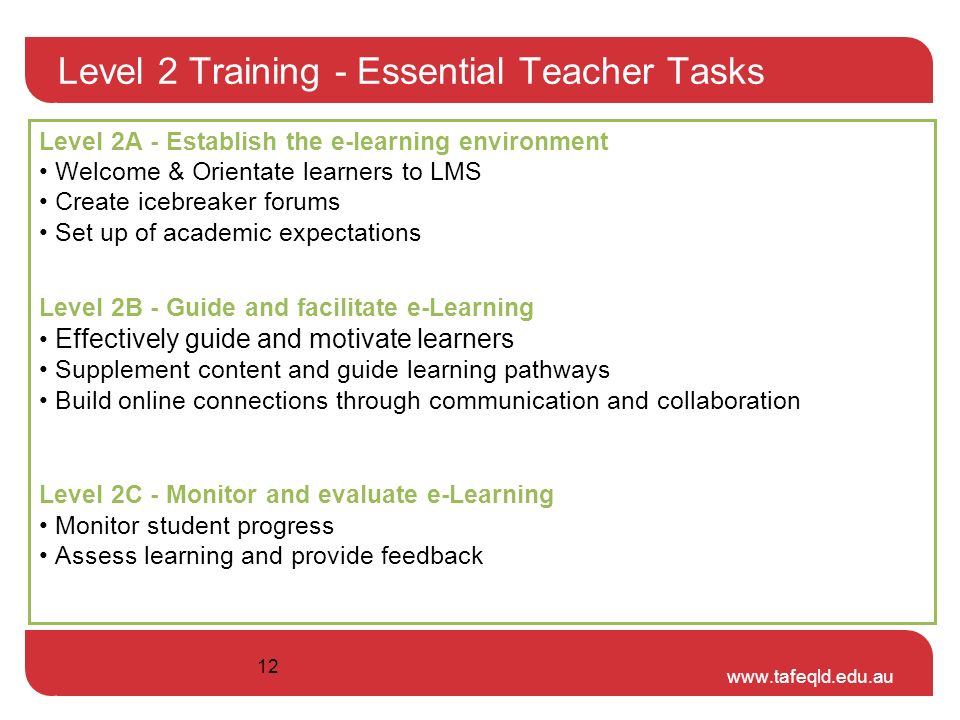 Level 2 Training - Essential Teacher Tasks

Level 2A - Establish the e-learning environment
• Welcome & Orientate learners to LMS
• Create icebreaker forums
• Set up of academic expectations

Level 2B - Guide and facilitate e-Learning
• Effectively guide and motivate learners
• Supplement content and guide learning pathways
• Build online connections through communication and collaboration

Level 2C - Monitor and evaluate e-Learning
• Monitor student progress
• Assess learning and provide feedback

12

www.tafeqld.edu.au